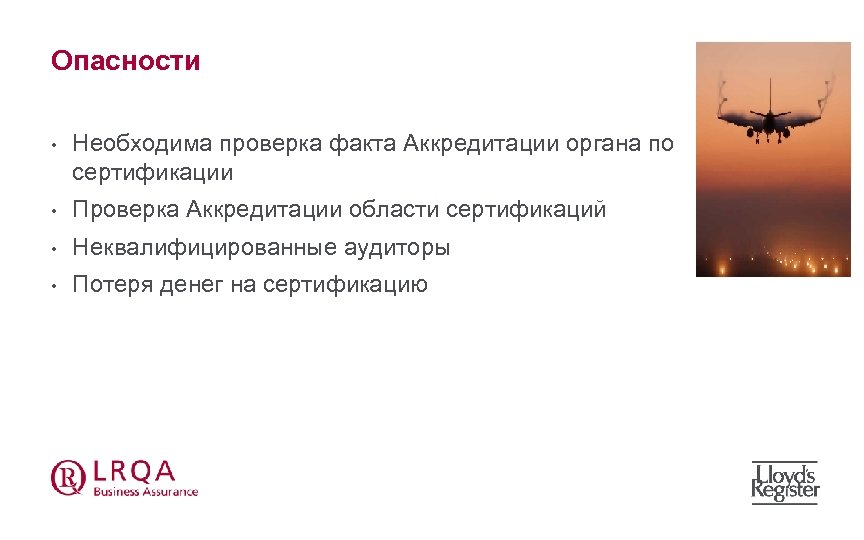 Опасности

• Необходима проверка факта Аккредитации органа по сертификации
• Проверка Аккредитации области сертификаций
• Неквалифицированные аудиторы
• Потеря денег на сертификацию

LRQA
Business Assurance

Lloyd's Register